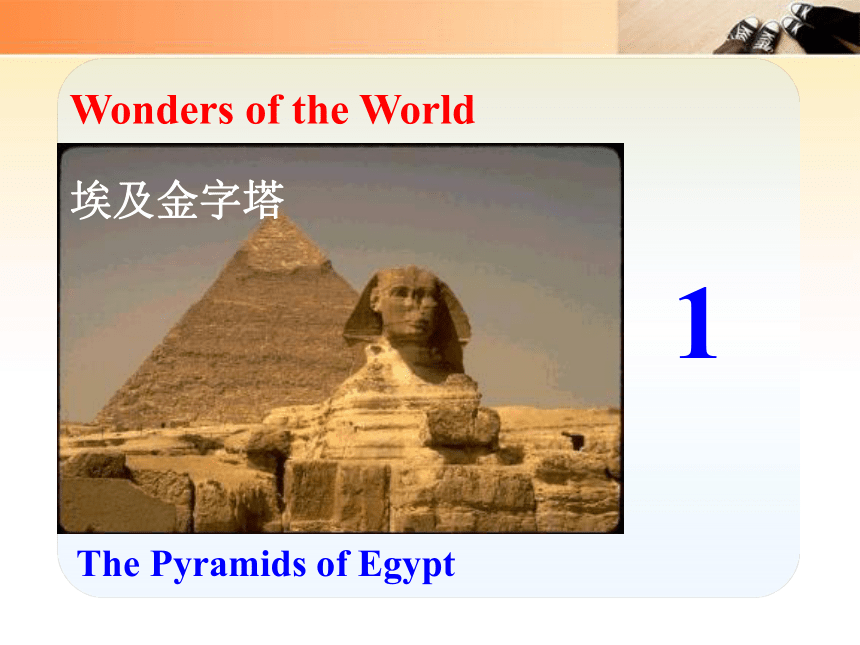 Wonders of the World

埃及金字塔

1

The Pyramids of Egypt